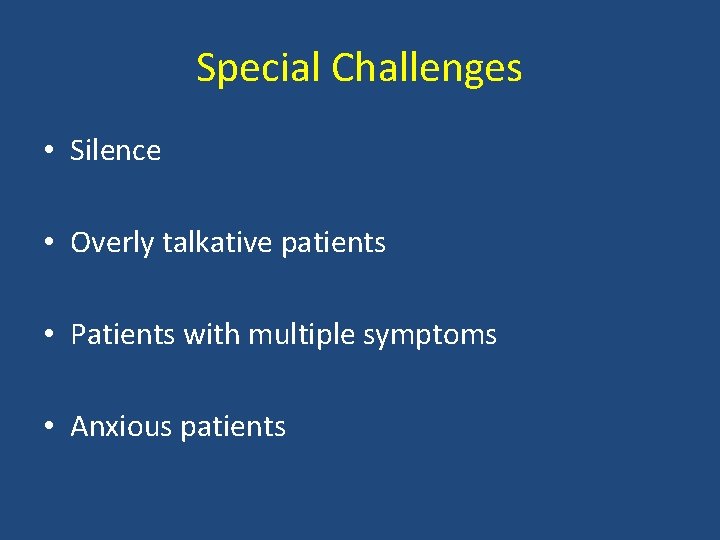 Special Challenges

• Silence

• Overly talkative patients

• Patients with multiple symptoms

• Anxious patients